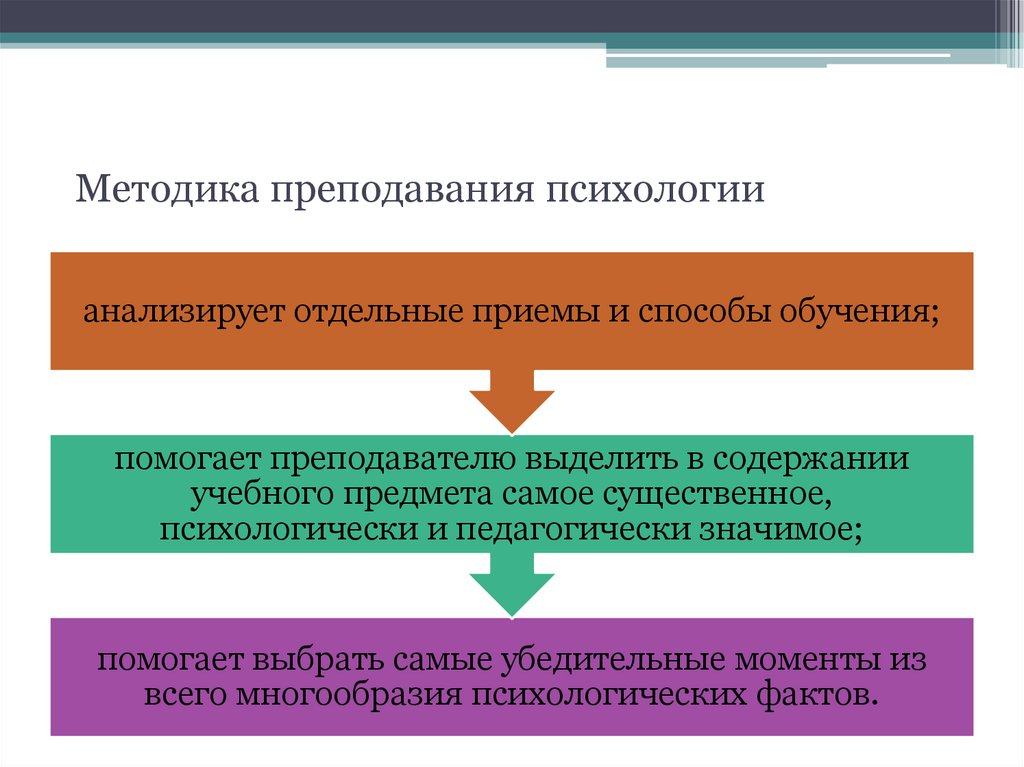 Методика преподавания психологии

анализирует отдельные приемы и способы обучения;

помогает преподавателю выделить в содержании учебного предмета самое существенное, психологически и педагогически значимое;

помогает выбрать самые убедительные моменты из всего многообразия психологических фактов.